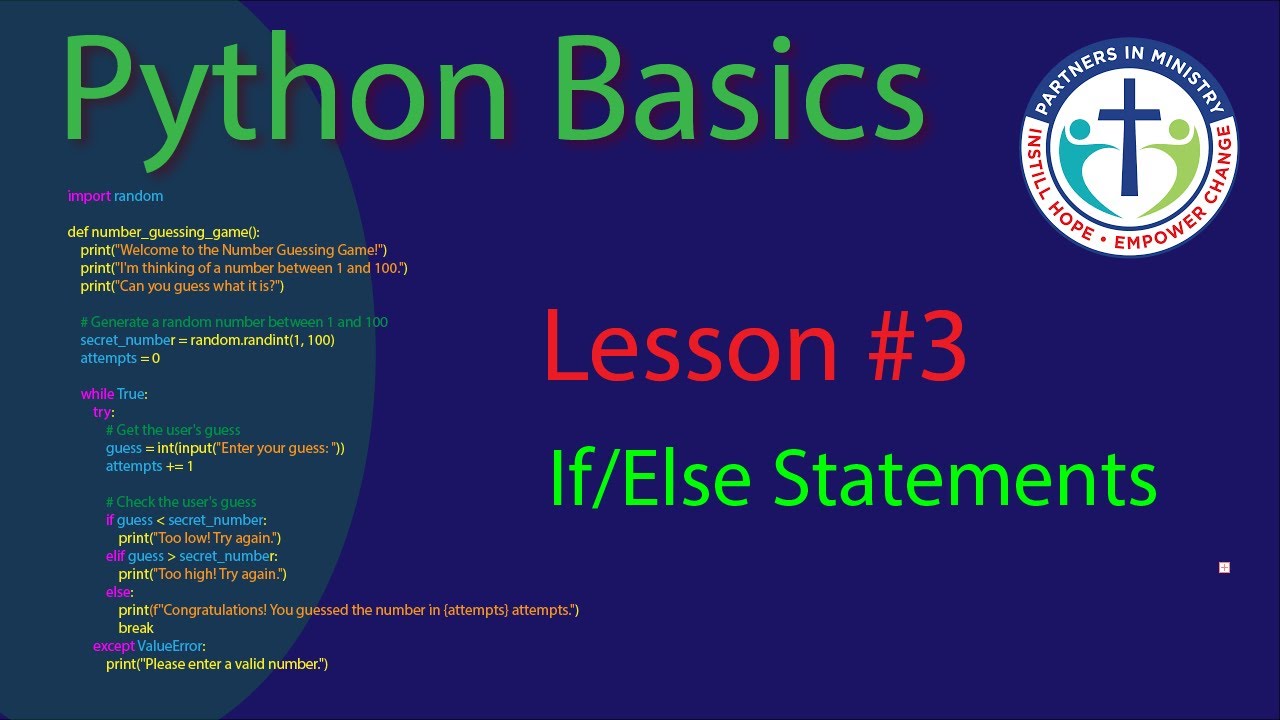 Python Basics

PARTNERS IN MINISTRY
INSTILL HOPE • EMPOWER CHANGE

import random

def number_guessing_game():
    print("Welcome to the Number Guessing Game!")
    print("I'm thinking of a number between 1 and 100.")
    print("Can you guess what it is?")

    # Generate a random number between 1 and 100
    secret_number = random.randint(1, 100)
    attempts = 0

    while True:
        try:
            # Get the user's guess
            guess = int(input("Enter your guess: "))
            attempts += 1

            # Check the user's guess
            if guess < secret_number:
                print("Too low! Try again.")
            elif guess > secret_number:
                print("Too high! Try again.")
            else:
                print(f"Congratulations! You guessed the number in {attempts} attempts.")
                break
        except ValueError:
            print("Please enter a valid number.")

Lesson #3

If/Else Statements